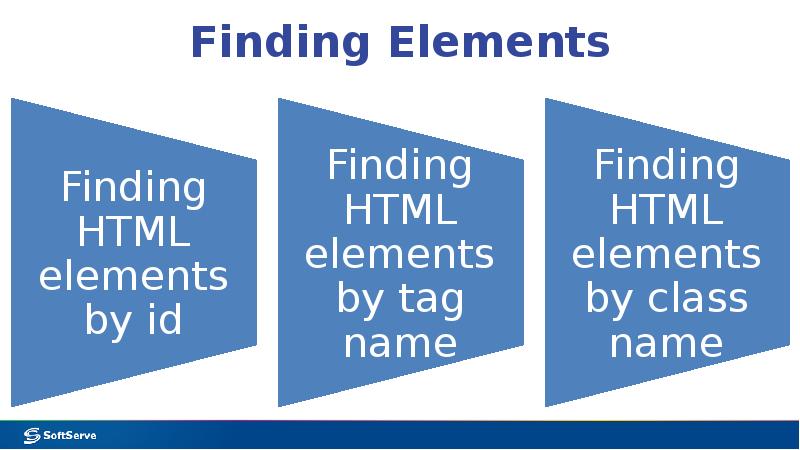 Finding Elements

Finding HTML elements by id

Finding HTML elements by tag name

Finding HTML elements by class name

SoftServe